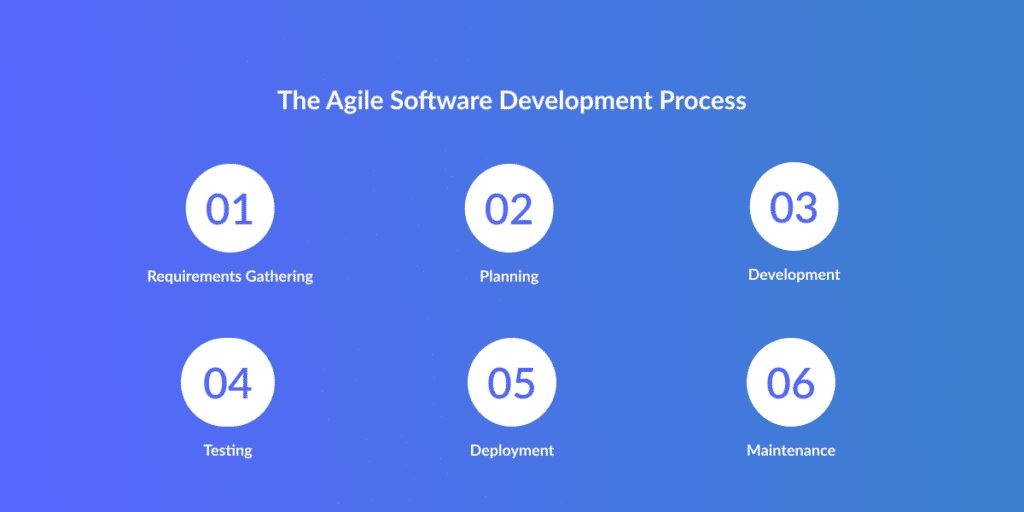 The Agile Software Development Process

01
Requirements Gathering

02
Planning

03
Development

04
Testing

05
Deployment

06
Maintenance